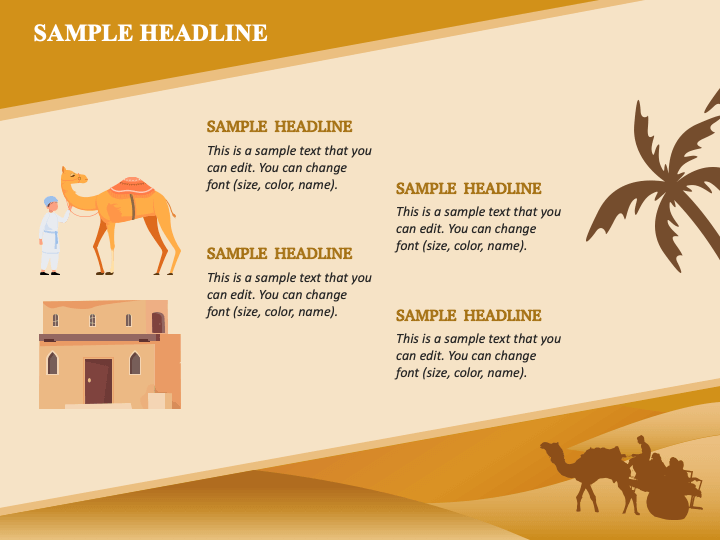 SAMPLE HEADLINE

SAMPLE HEADLINE

This is a sample text that you can edit. You can change font (size, color, name).

SAMPLE HEADLINE

This is a sample text that you can edit. You can change font (size, color, name).

SAMPLE HEADLINE

This is a sample text that you can edit. You can change font (size, color, name).

SAMPLE HEADLINE

This is a sample text that you can edit. You can change font (size, color, name).